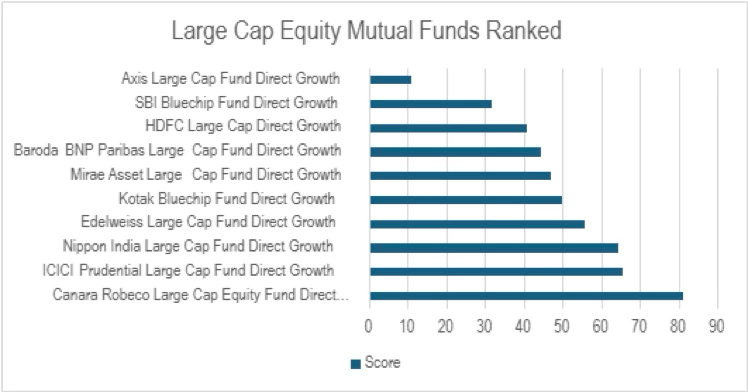 Large Cap Equity Mutual Funds Ranked

Axis Large Cap Fund Direct Growth
SBI Bluechip Fund Direct Growth
HDFC Large Cap Direct Growth
Baroda BNP Paribas Large Cap Fund Direct Growth
Mirae Asset Large Cap Fund Direct Growth
Kotak Bluechip Fund Direct Growth
Edelweiss Large Cap Fund Direct Growth
Nippon India Large Cap Fund Direct Growth
ICICI Prudential Large Cap Fund Direct Growth
Canara Robeco Large Cap Equity Fund Direct...

0 10 20 30 40 50 60 70 80 90

Score